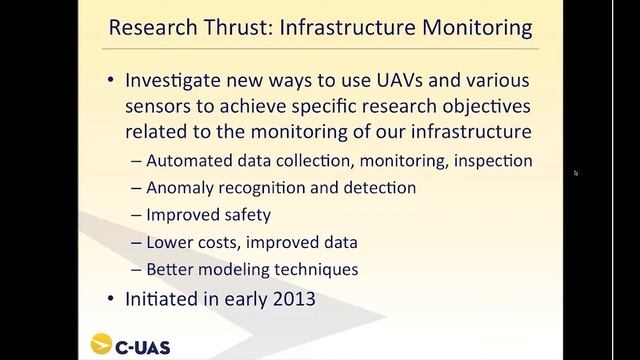 Research Thrust: Infrastructure Monitoring

• Investigate new ways to use UAVs and various sensors to achieve specific research objectives related to the monitoring of our infrastructure
– Automated data collection, monitoring, inspection
– Anomaly recognition and detection
– Improved safety
– Lower costs, improved data
– Better modeling techniques
• Initiated in early 2013

C-UAS